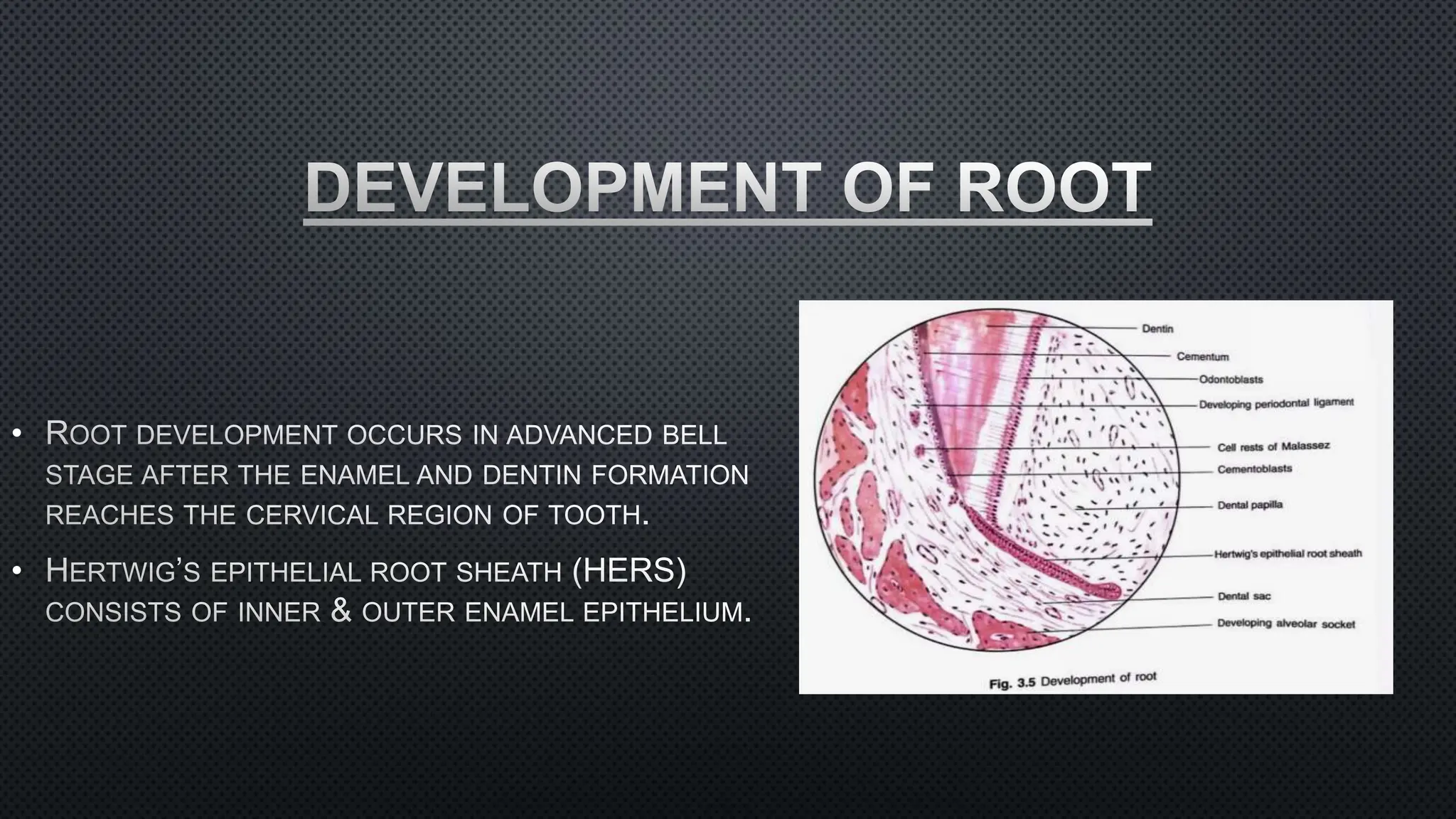 DEVELOPMENT OF ROOT

• ROOT DEVELOPMENT OCCURS IN ADVANCED BELL STAGE AFTER THE ENAMEL AND DENTIN FORMATION REACHES THE CERVICAL REGION OF TOOTH.

• HERTWIG'S EPITHELIAL ROOT SHEATH (HERS) CONSISTS OF INNER & OUTER ENAMEL EPITHELIUM.

Dentin
Cementum
Odontoblasts
Developing periodontal ligament
Cell rests of Malassez
Cementoblasts
Dental papilla
Hertwig's epithelial root sheath
Dental sac
Developing alveolar socket

Fig. 3.5 Development of root